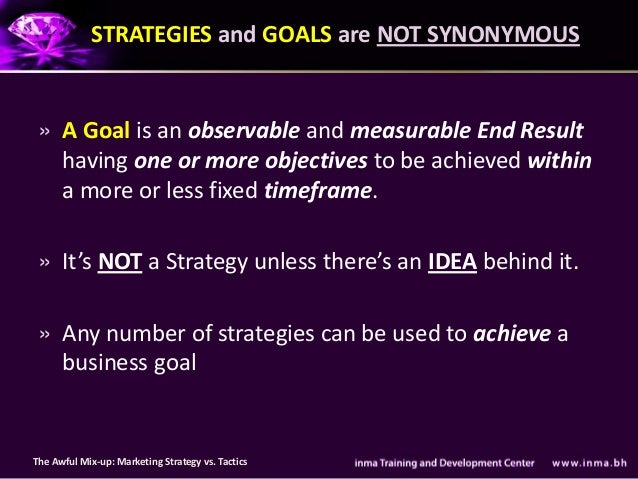 STRATEGIES and GOALS are NOT SYNONYMOUS

» A Goal is an observable and measurable End Result having one or more objectives to be achieved within a more or less fixed timeframe.

» It's NOT a Strategy unless there's an IDEA behind it.

» Any number of strategies can be used to achieve a business goal

The Awful Mix-up: Marketing Strategy vs. Tactics

inma Training and Development Center www.inma.bh